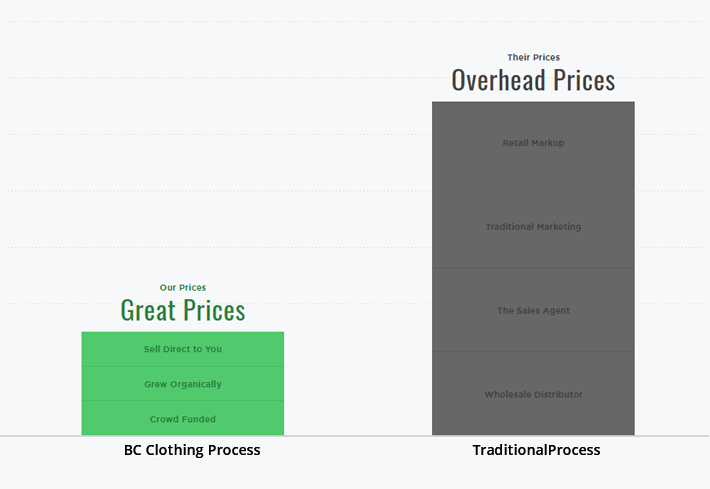 Our Prices
Great Prices

Sell Direct to You

Grew Organically

Crowd Funded

BC Clothing Process

Their Prices
Overhead Prices

Retail Markup

Traditional Marketing

The Sales Agent

Wholesale Distributor

TraditionalProcess